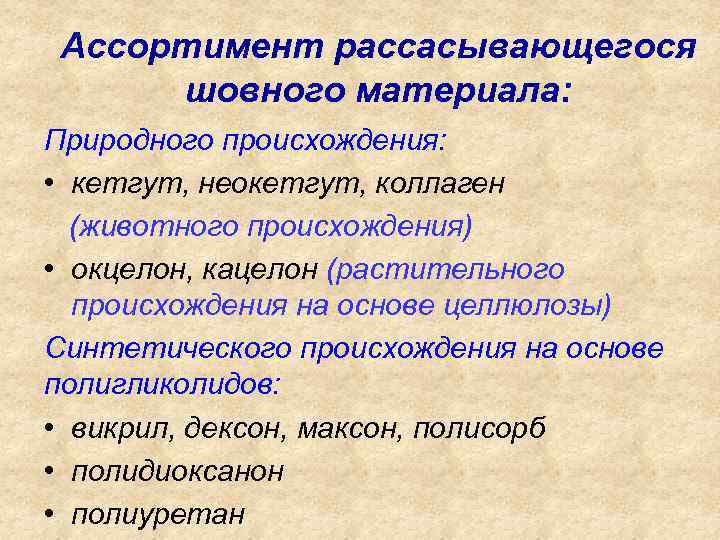 Ассортимент рассасывающегося шовного материала:

Природного происхождения:

• кетгут, неокетгут, коллаген (животного происхождения)

• окцелон, кацелон (растительного происхождения на основе целлюлозы)

Синтетического происхождения на основе полигликолидов:

• викрил, дексон, максон, полисорб

• полидиоксанон

• полиуретан